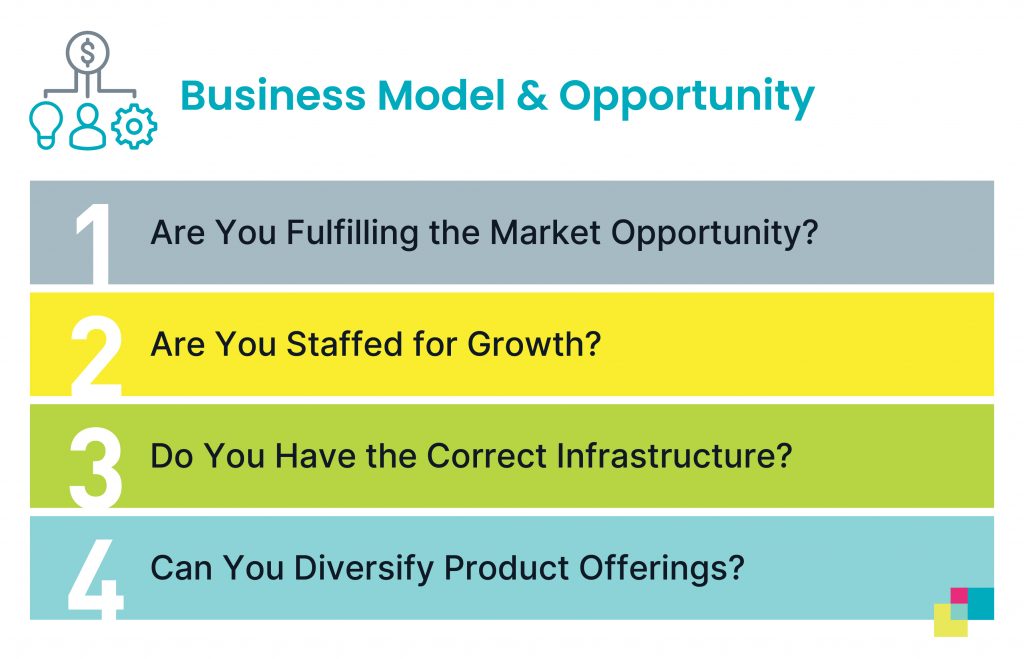 Business Model & Opportunity

1 Are You Fulfilling the Market Opportunity?

2 Are You Staffed for Growth?

3 Do You Have the Correct Infrastructure?

4 Can You Diversify Product Offerings?